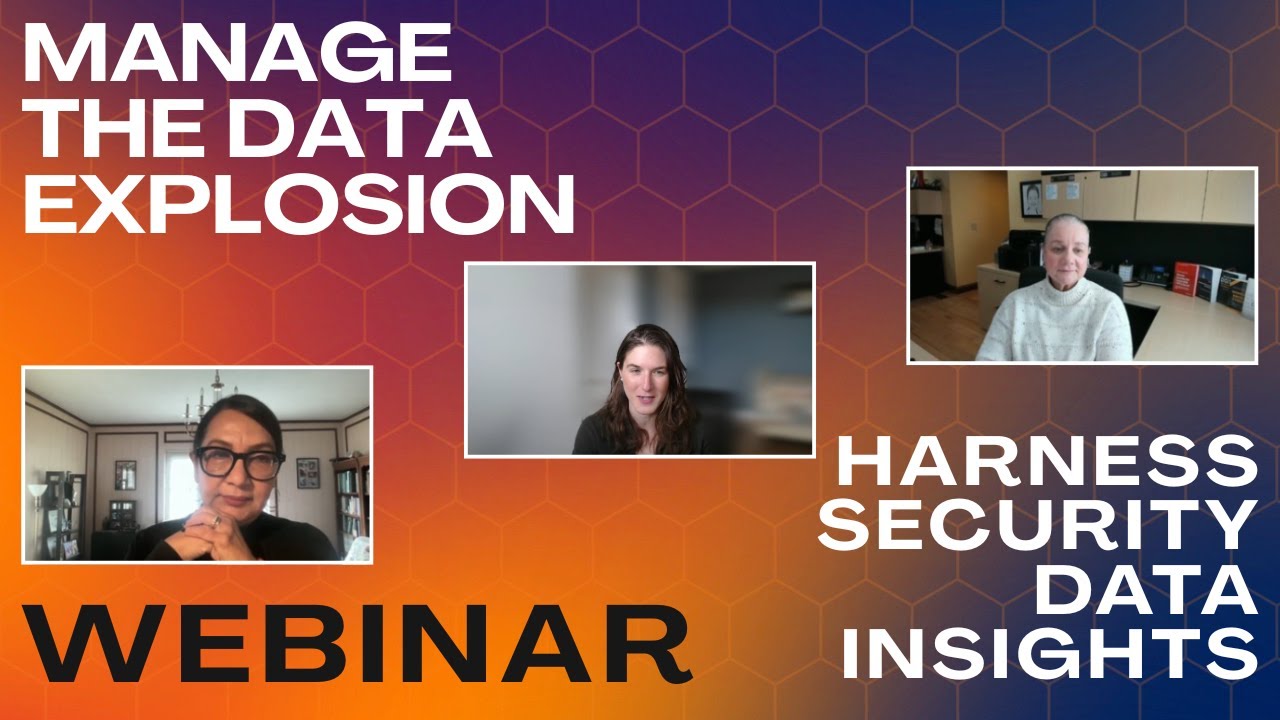 MANAGE THE DATA EXPLOSION

HARNESS SECURITY DATA INSIGHTS

WEBINAR